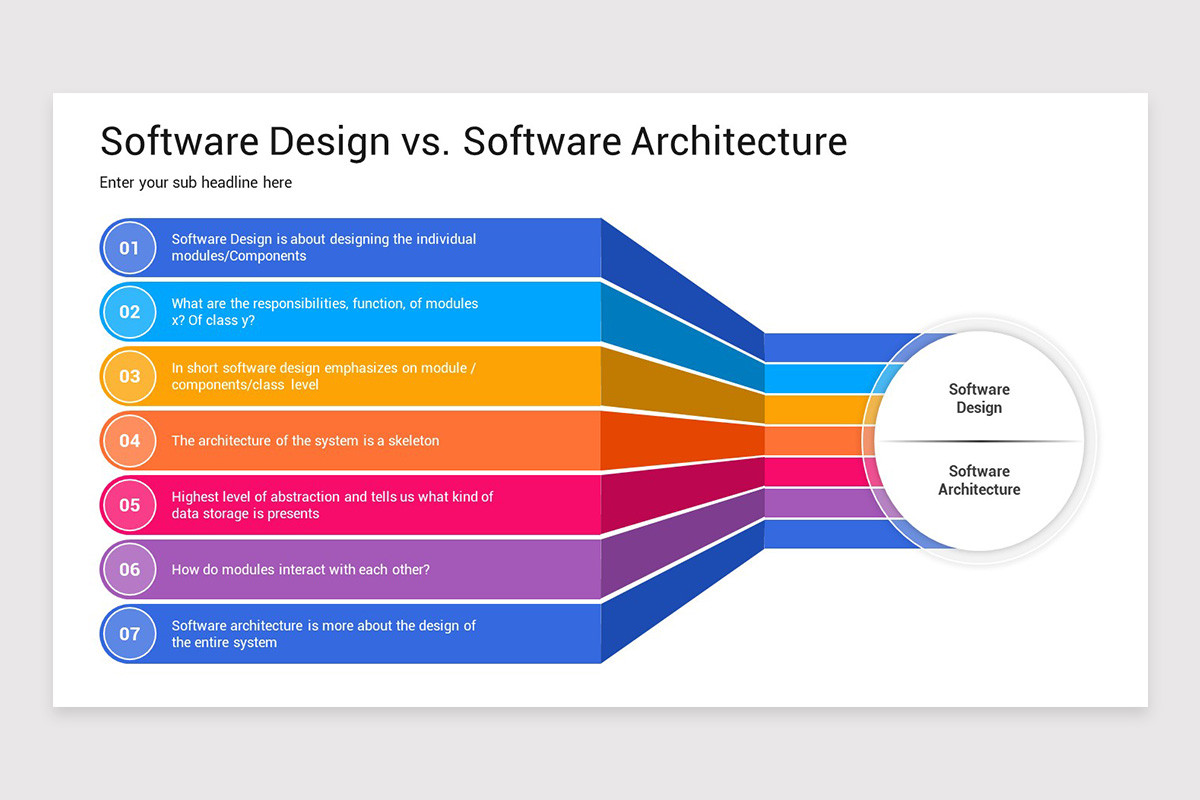 Software Design vs. Software Architecture

Enter your sub headline here

01 Software Design is about designing the individual modules/Components

02 What are the responsibilities, function, of modules x? Of class y?

03 In short software design emphasizes on module / components/class level

04 The architecture of the system is a skeleton

05 Highest level of abstraction and tells us what kind of data storage is presents

06 How do modules interact with each other?

07 Software architecture is more about the design of the entire system

Software Design

Software Architecture